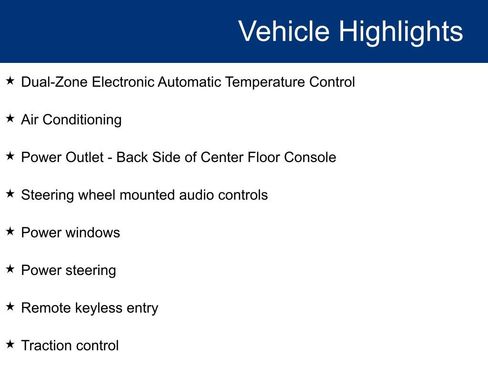 Vehicle Highlights

★ Dual-Zone Electronic Automatic Temperature Control

★ Air Conditioning

★ Power Outlet - Back Side of Center Floor Console

★ Steering wheel mounted audio controls

★ Power windows

★ Power steering

★ Remote keyless entry

★ Traction control